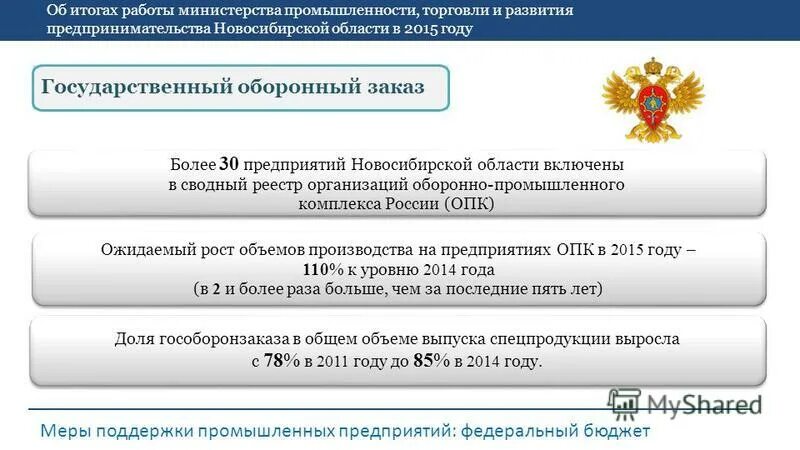 Об итогах работы министерства промышленности, торговли и развития предпринимательства Новосибирской области в 2015 году

Государственный оборонный заказ

Более 30 предприятий Новосибирской области включены в сводный реестр организаций оборонно-промышленного комплекса России (ОПК)

Ожидаемый рост объемов производства на предприятиях ОПК в 2015 году – 110% к уровню 2014 года (в 2 и более раза больше, чем за последние пять лет)

Доля гособоронзаказа в общем объеме выпуска спецпродукции выросла с 78% в 2011 году до 85% в 2014 году.

MyShared

Меры поддержки промышленных предприятий: федеральный бюджет